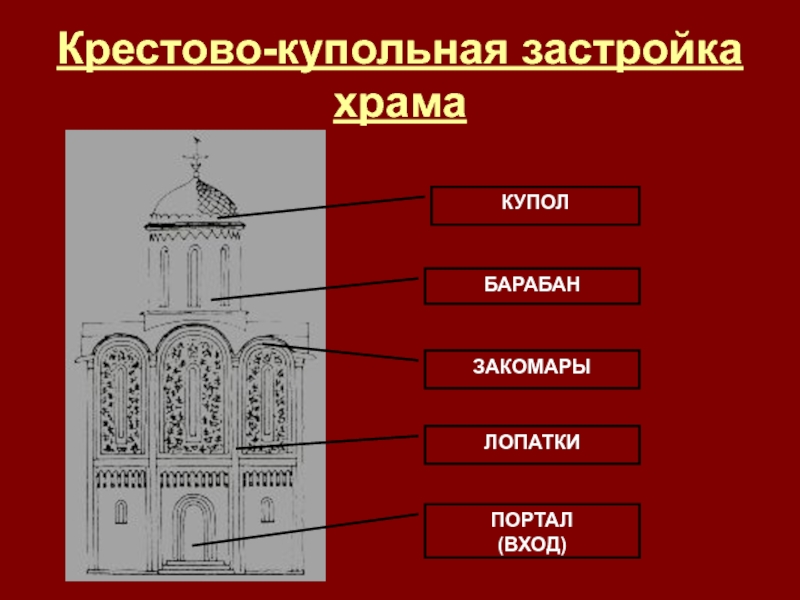 Крестово-купольная застройка храма

КУПОЛ

БАРАБАН

ЗАКОМАРЫ

ЛОПАТКИ

ПОРТАЛ
(ВХОД)